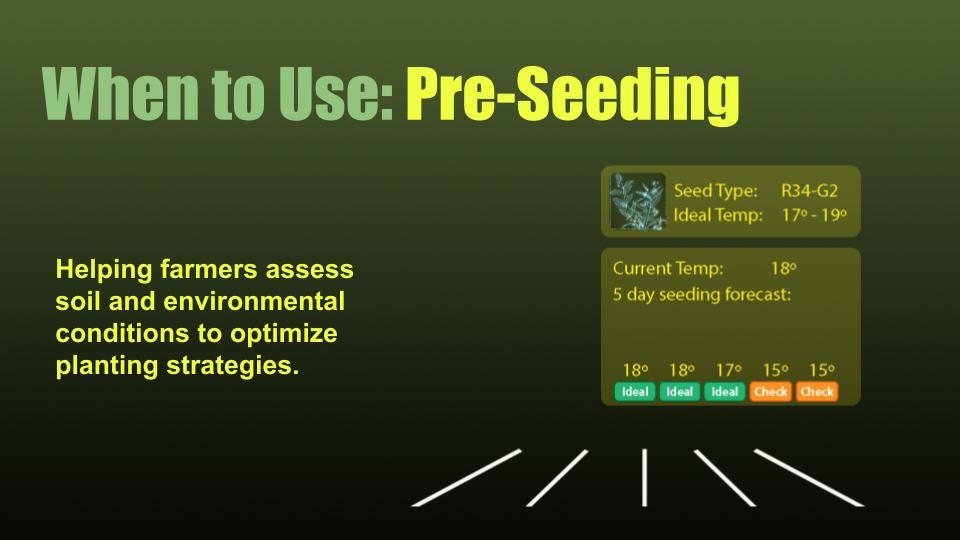 When to Use: Pre-Seeding

Helping farmers assess soil and environmental conditions to optimize planting strategies.

Seed Type: R34-G2
Ideal Temp: 17º - 19º

Current Temp: 18º
5 day seeding forecast:

18º 18º 17º 15º 15º
Ideal Ideal Ideal Check Check